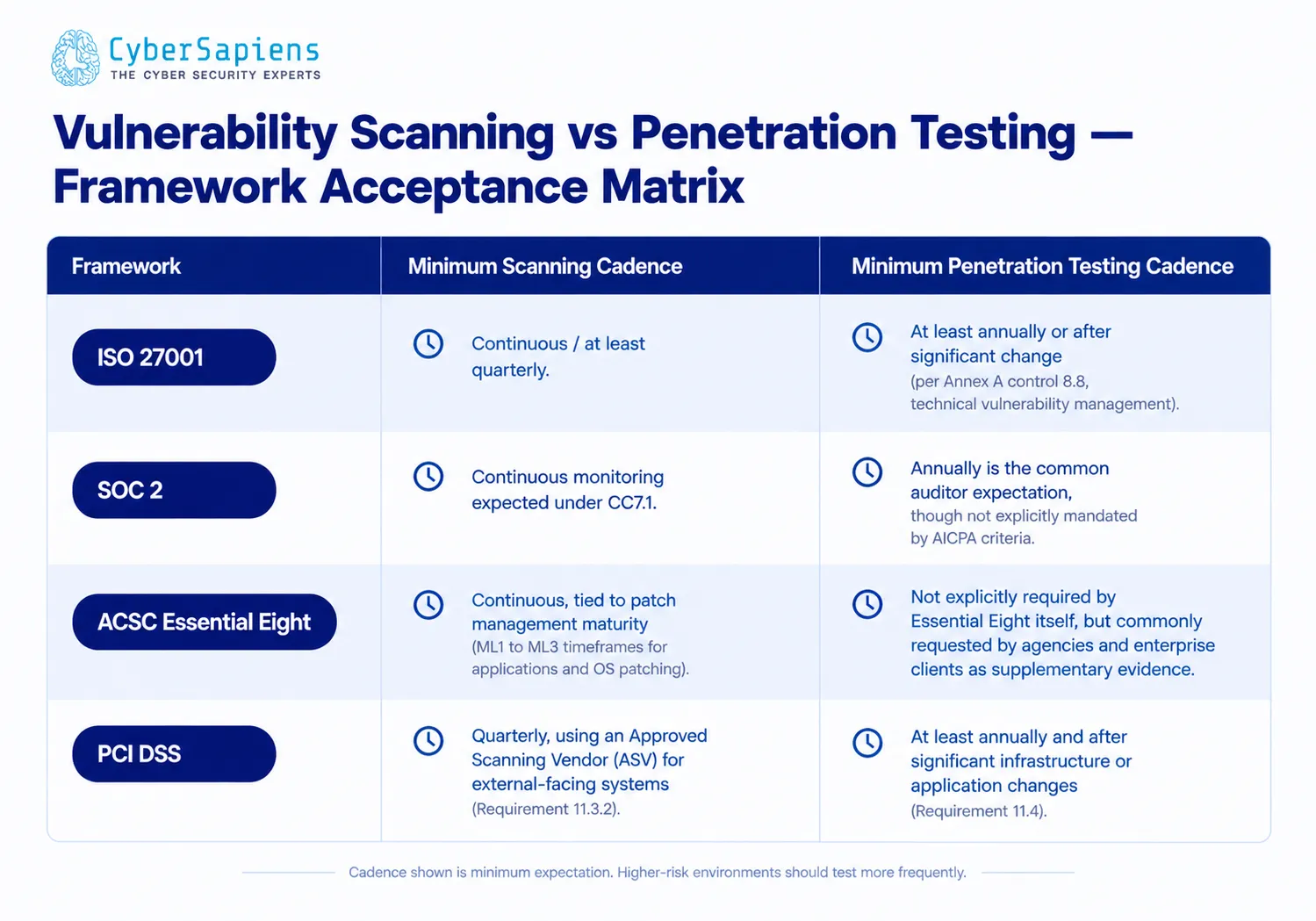 CyberSapiens
THE CYBER SECURITY EXPERTS

Vulnerability Scanning vs Penetration Testing — Framework Acceptance Matrix

| Framework | Minimum Scanning Cadence | Minimum Penetration Testing Cadence |
|---|---|---|
| ISO 27001 | Continuous / at least quarterly. | At least annually or after significant change (per Annex A control 8.8, technical vulnerability management). |
| SOC 2 | Continuous monitoring expected under CC7.1. | Annually is the common auditor expectation, though not explicitly mandated by AICPA criteria. |
| ACSC Essential Eight | Continuous, tied to patch management maturity (ML1 to ML3 timeframes for applications and OS patching). | Not explicitly required by Essential Eight itself, but commonly requested by agencies and enterprise clients as supplementary evidence. |
| PCI DSS | Quarterly, using an Approved Scanning Vendor (ASV) for external-facing systems (Requirement 11.3.2). | At least annually and after significant infrastructure or application changes (Requirement 11.4). |

Cadence shown is minimum expectation. Higher-risk environments should test more frequently.